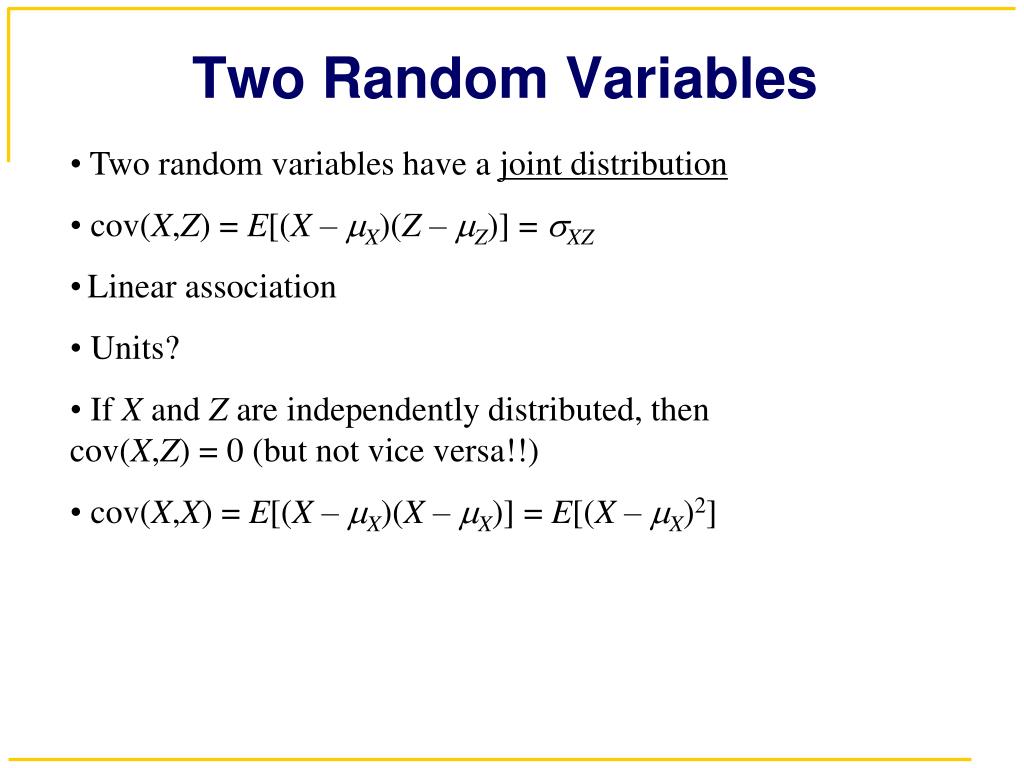 Two Random Variables

• Two random variables have a joint distribution

• $\text{cov}(X,Z) = E[(X - \mu_X)(Z - \mu_Z)] = \sigma_{XZ}$

• Linear association

• Units?

• If $X$ and $Z$ are independently distributed, then $\text{cov}(X,Z) = 0$ (but not vice versa!!)

• $\text{cov}(X,X) = E[(X - \mu_X)(X - \mu_X)] = E[(X - \mu_X)^2]$